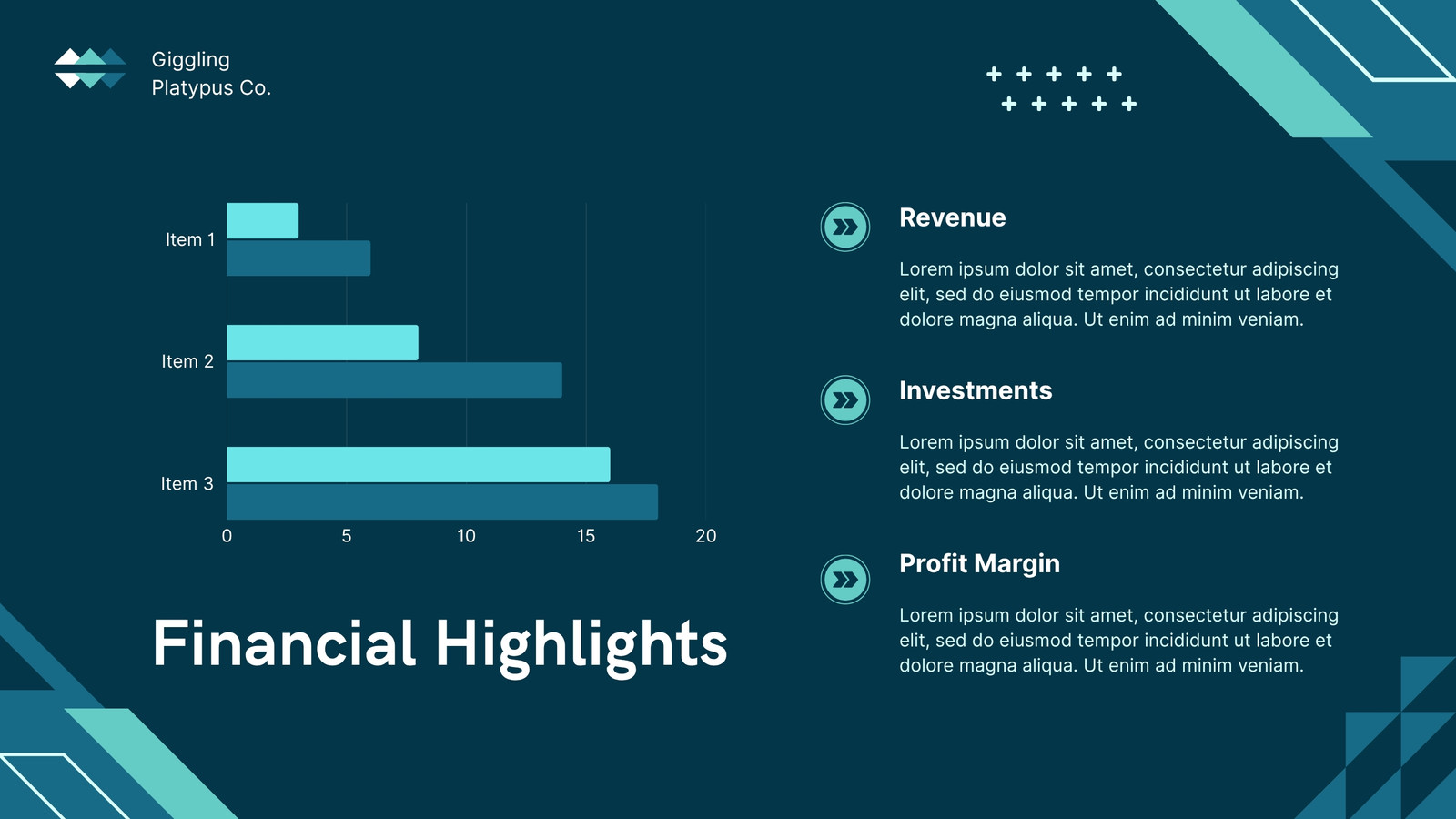 Giggling
Platypus Co.

Item 1
Item 2
Item 3
0 5 10 15 20

Financial Highlights

Revenue

Lorem ipsum dolor sit amet, consectetur adipiscing elit, sed do eiusmod tempor incididunt ut labore et dolore magna aliqua. Ut enim ad minim veniam.

Investments

Lorem ipsum dolor sit amet, consectetur adipiscing elit, sed do eiusmod tempor incididunt ut labore et dolore magna aliqua. Ut enim ad minim veniam.

Profit Margin

Lorem ipsum dolor sit amet, consectetur adipiscing elit, sed do eiusmod tempor incididunt ut labore et dolore magna aliqua. Ut enim ad minim veniam.